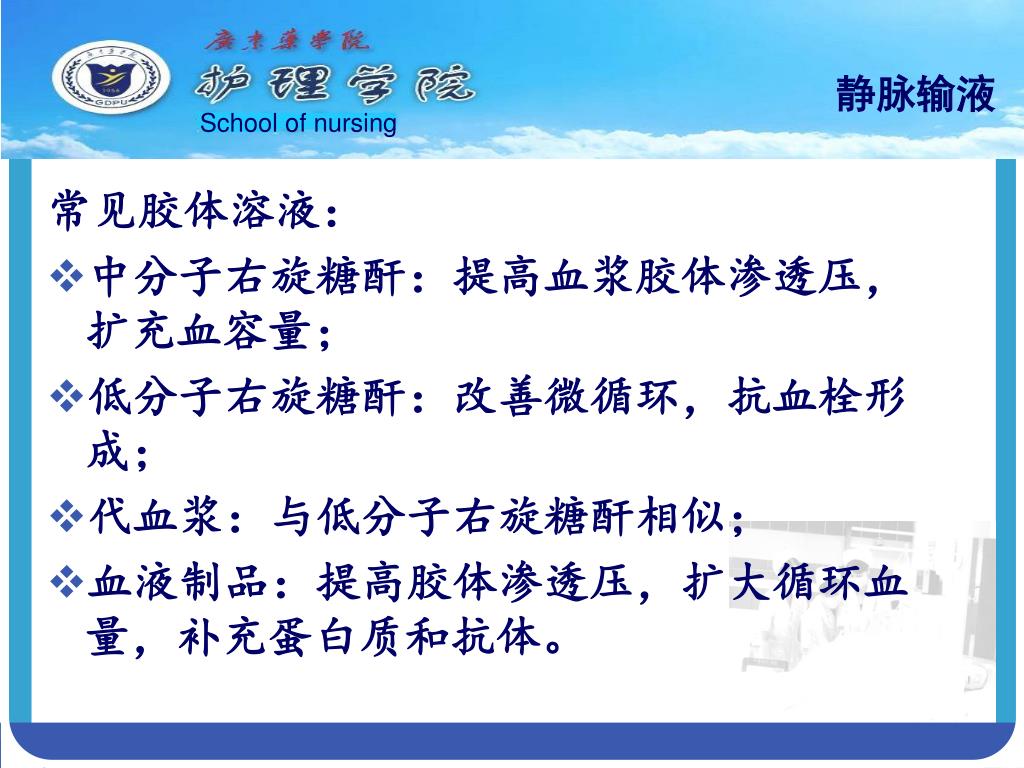 广东药学院
护理学院
School of nursing

静脉输液

常见胶体溶液：

❖中分子右旋糖酐：提高血浆胶体渗透压，扩充血容量；

❖低分子右旋糖酐：改善微循环，抗血栓形成；

❖代血浆：与低分子右旋糖酐相似；

❖血液制品：提高胶体渗透压，扩大循环血量，补充蛋白质和抗体。